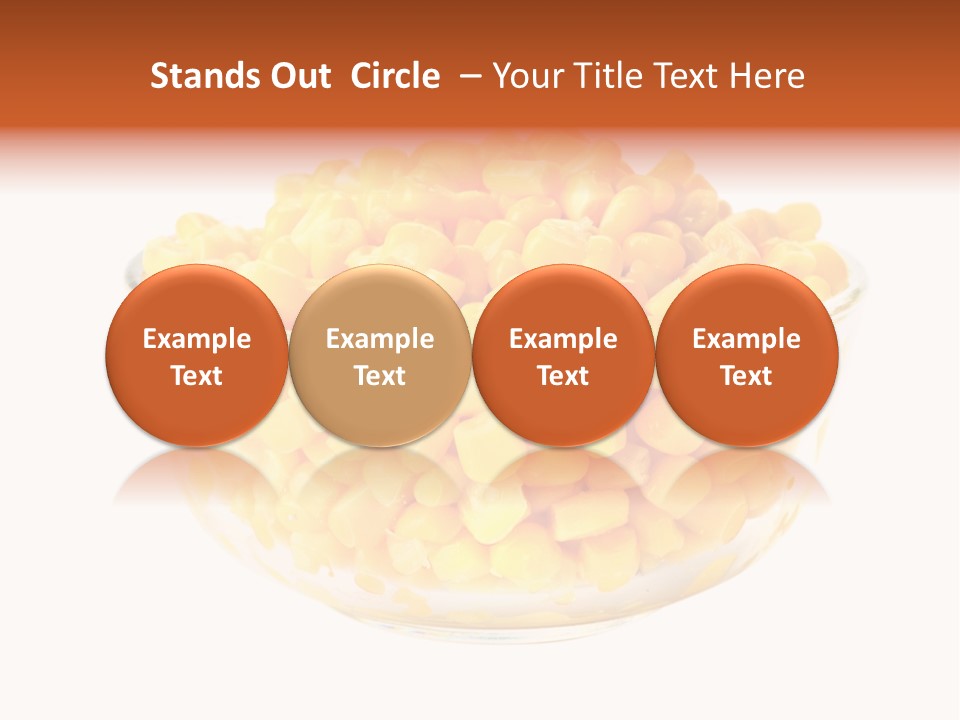 Stands Out Circle – Your Title Text Here

Example Text

Example Text

Example Text

Example Text